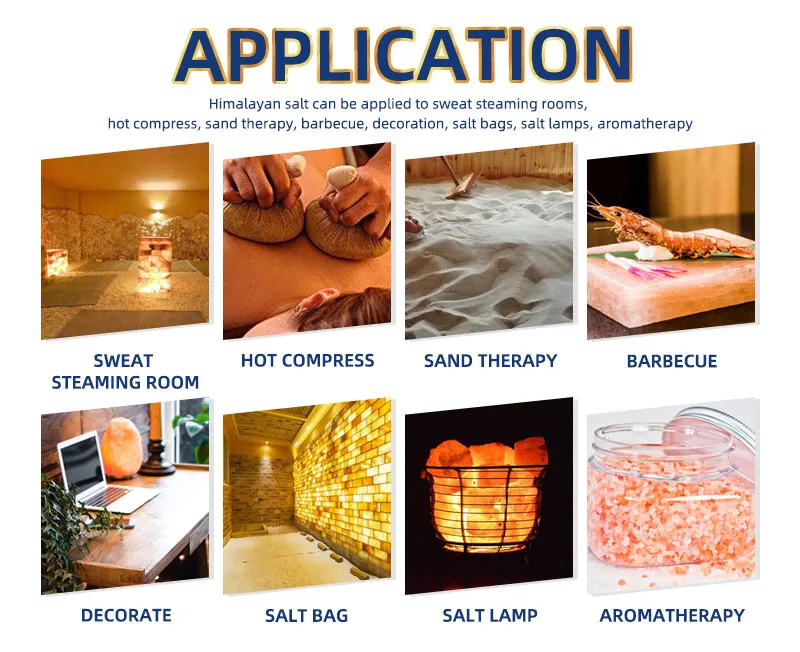 APPLICATION

Himalayan salt can be applied to sweat steaming rooms, hot compress, sand therapy, barbecue, decoration, salt bags, salt lamps, aromatherapy

SWEAT STEAMING ROOM

HOT COMPRESS

SAND THERAPY

BARBECUE

DECORATE

SALT BAG

SALT LAMP

AROMATHERAPY